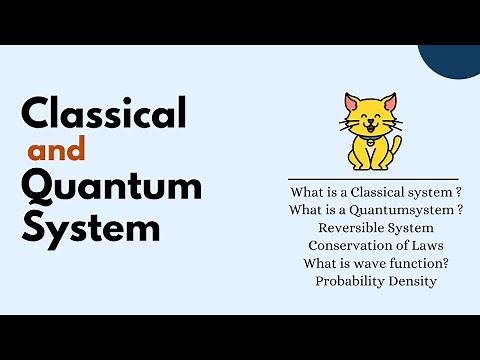 Classical
and
Quantum
System

What is a Classical system ?
What is a Quantumsystem ?
Reversible System
Conservation of Laws
What is wave function?
Probability Density